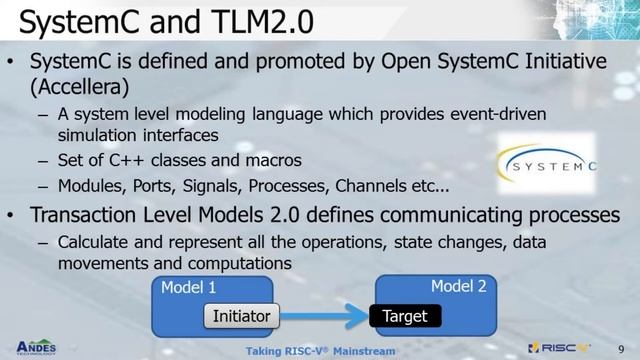 SystemC and TLM2.0

• SystemC is defined and promoted by Open SystemC Initiative (Accellera)
– A system level modeling language which provides event-driven simulation interfaces
– Set of C++ classes and macros
– Modules, Ports, Signals, Processes, Channels etc...

SYSTEMC

• Transaction Level Models 2.0 defines communicating processes
– Calculate and represent all the operations, state changes, data movements and computations

Model 1
Initiator
Model 2
Target

ANDES TECHNOLOGY
Taking RISC-V® Mainstream
RISC-V
9